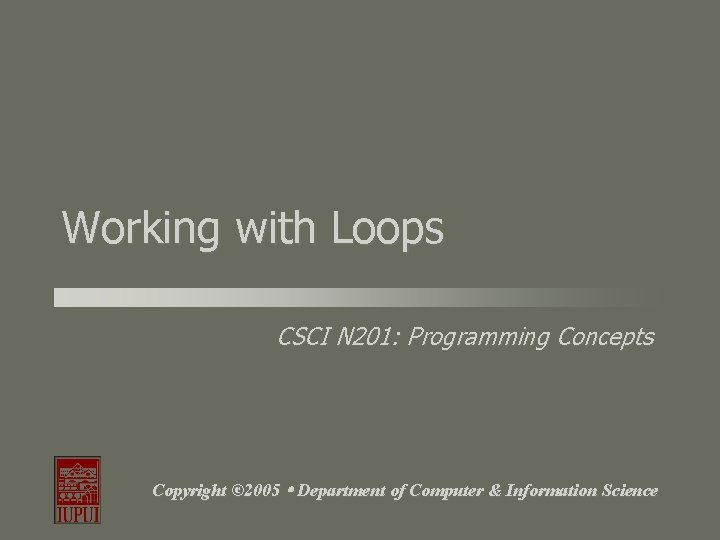 Working with Loops

CSCI N201: Programming Concepts

IUPUI

Copyright ©2005 • Department of Computer & Information Science